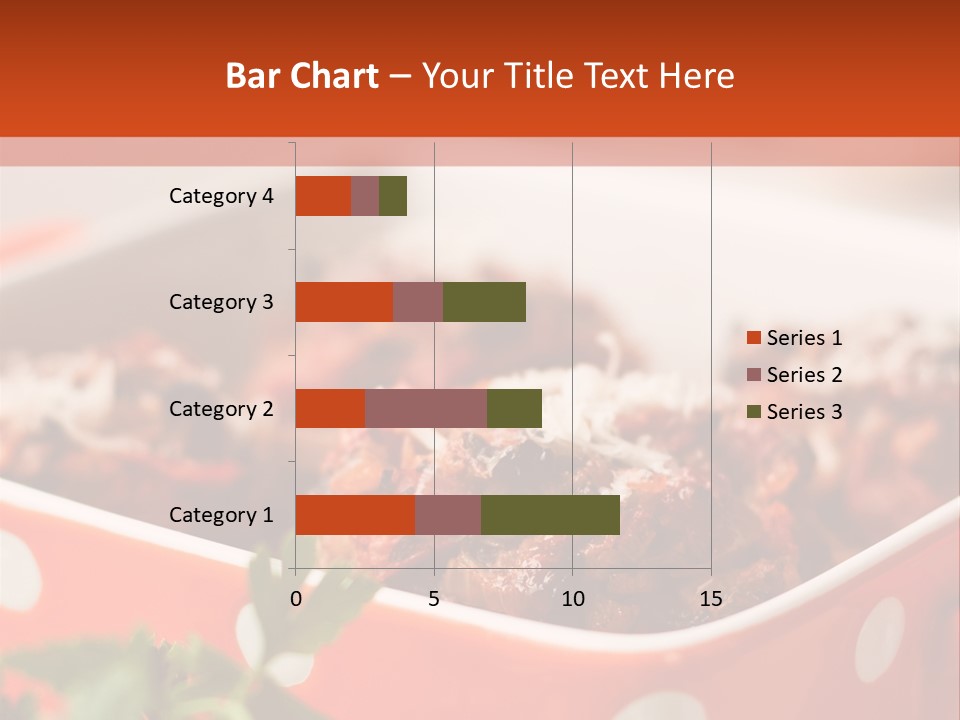 Bar Chart – Your Title Text Here

Category 4
Category 3
Category 2
Category 1

0
5
10
15

Series 1
Series 2
Series 3